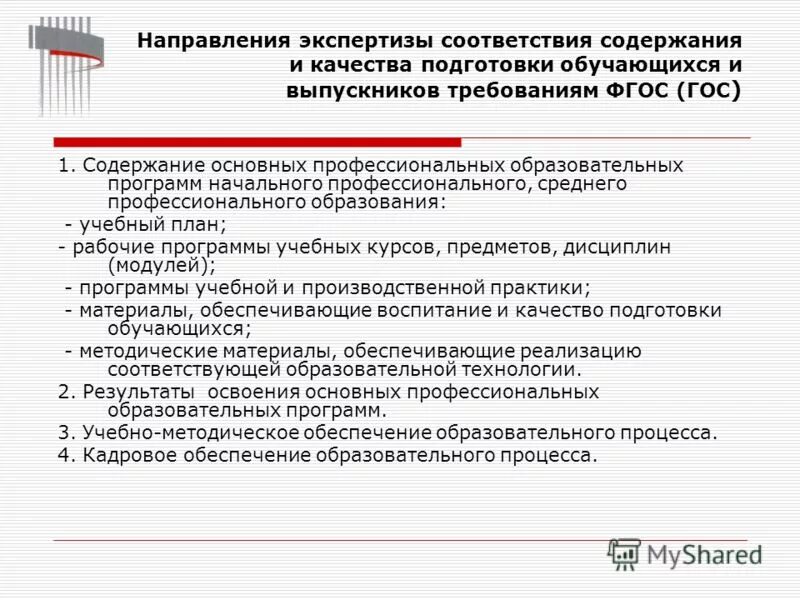 Направления экспертизы соответствия содержания и качества подготовки обучающихся и выпускников требованиям ФГОС (ГОС)

1. Содержание основных профессиональных образовательных программ начального профессионального, среднего профессионального образования:

- учебный план;

- рабочие программы учебных курсов, предметов, дисциплин (модулей);

- программы учебной и производственной практики;

- материалы, обеспечивающие воспитание и качество подготовки обучающихся;

- методические материалы, обеспечивающие реализацию соответствующей образовательной технологии.

2. Результаты освоения основных профессиональных образовательных программ.

3. Учебно-методическое обеспечение образовательного процесса.

4. Кадровое обеспечение образовательного процесса.

MyShared